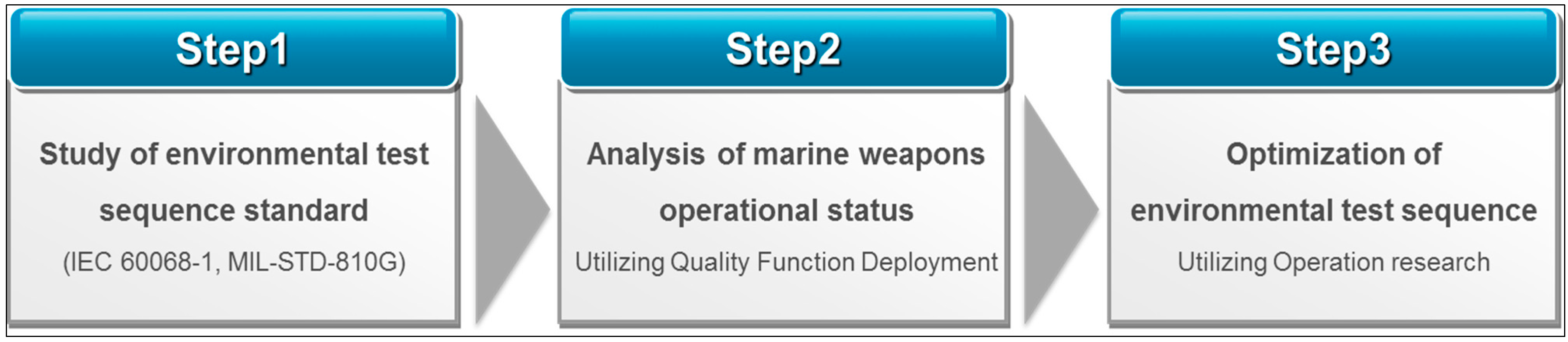 Step1

Study of environmental test sequence standard

(IEC 60068-1, MIL-STD-810G)

Step2

Analysis of marine weapons operational status

Utilizing Quality Function Deployment

Step3

Optimization of environmental test sequence

Utilizing Operation research